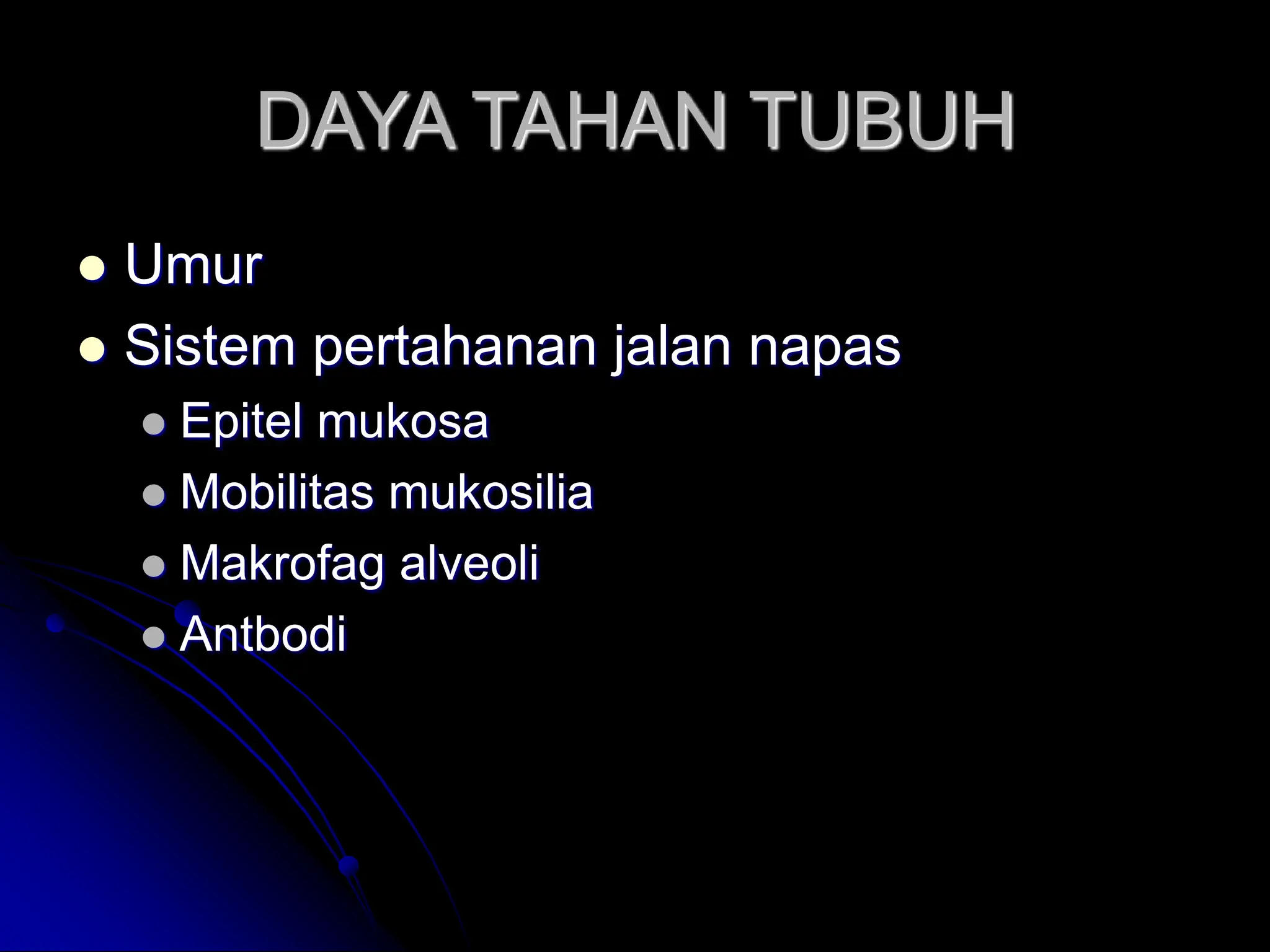 DAYA TAHAN TUBUH

- Umur
- Sistem pertahanan jalan napas
  - Epitel mukosa
  - Mobilitas mukosilia
  - Makrofag alveoli
  - Antbodi